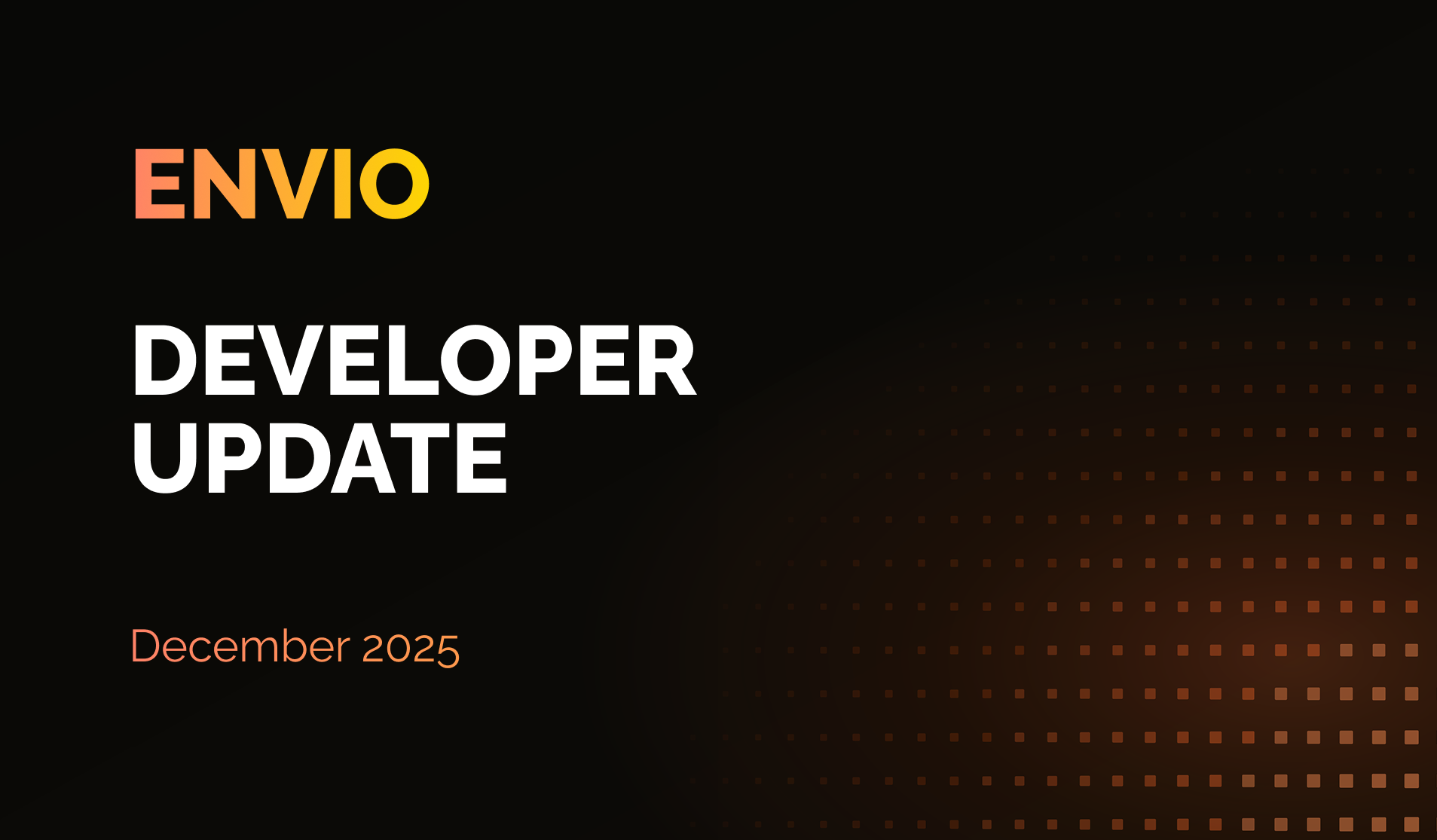 ENVIO

DEVELOPER UPDATE

December 2025